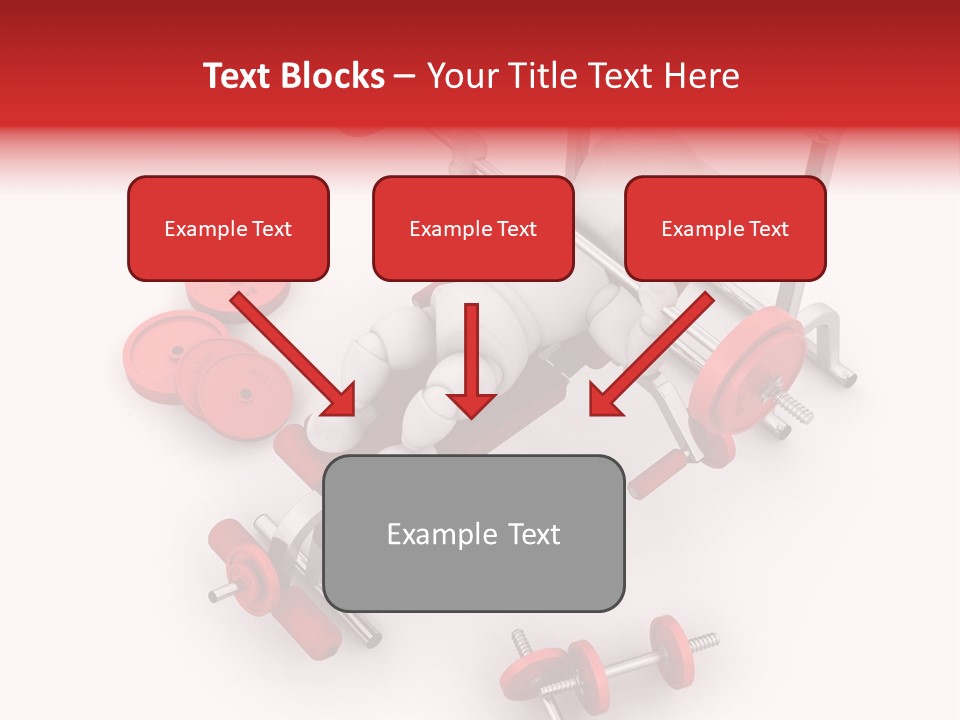 Text Blocks – Your Title Text Here

Example Text

Example Text

Example Text

Example Text